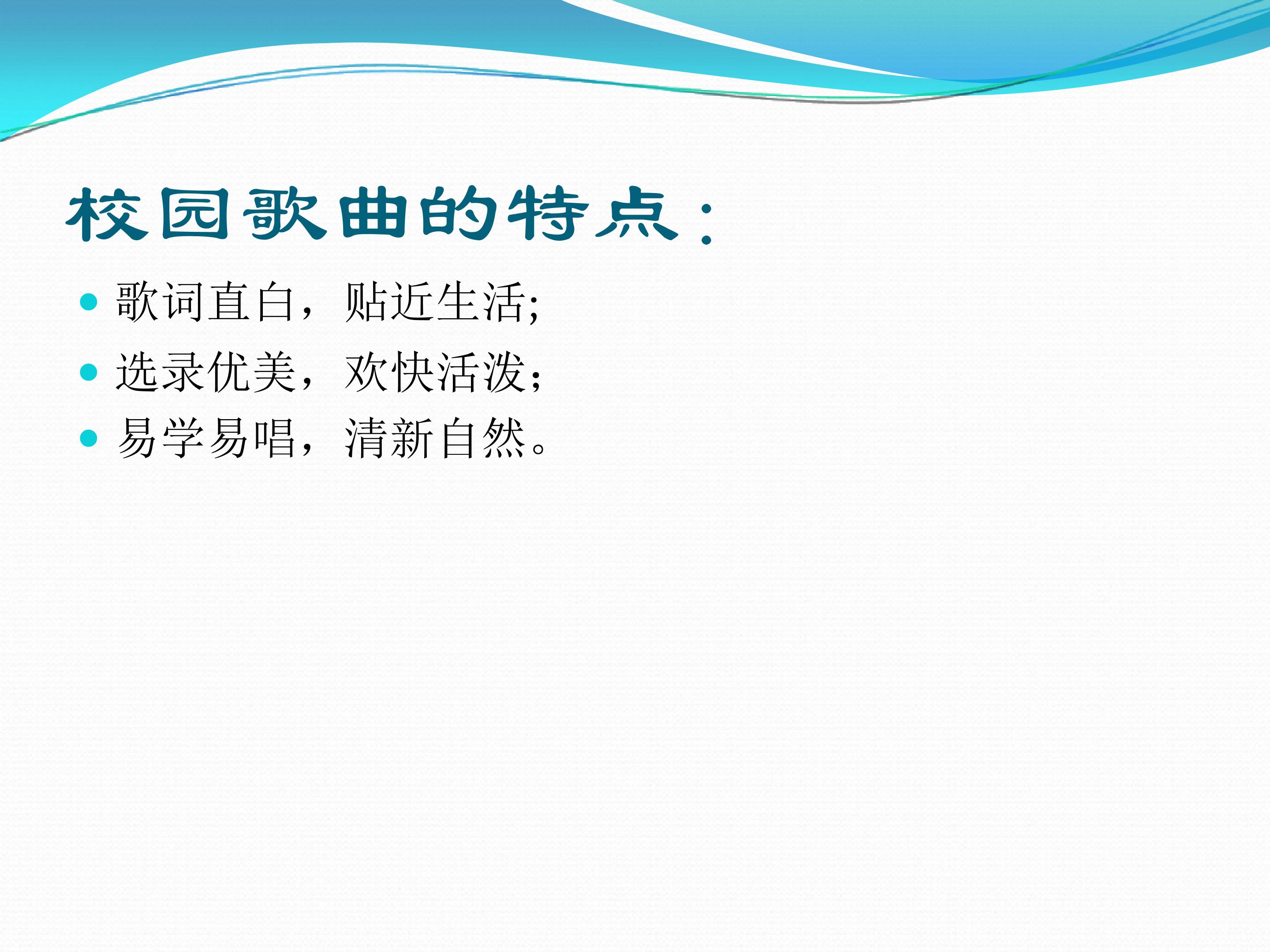 校园歌曲的特点:

• 歌词直白，贴近生活;
• 选录优美，欢快活泼;
• 易学易唱，清新自然。